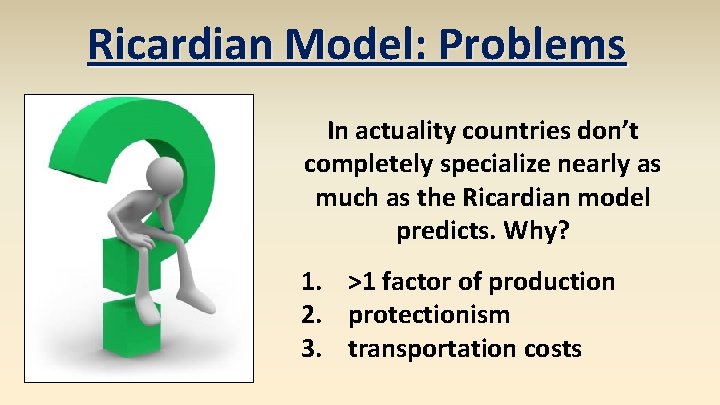 Ricardian Model: Problems

In actuality countries don't completely specialize nearly as much as the Ricardian model predicts. Why?

1. >1 factor of production
2. protectionism
3. transportation costs